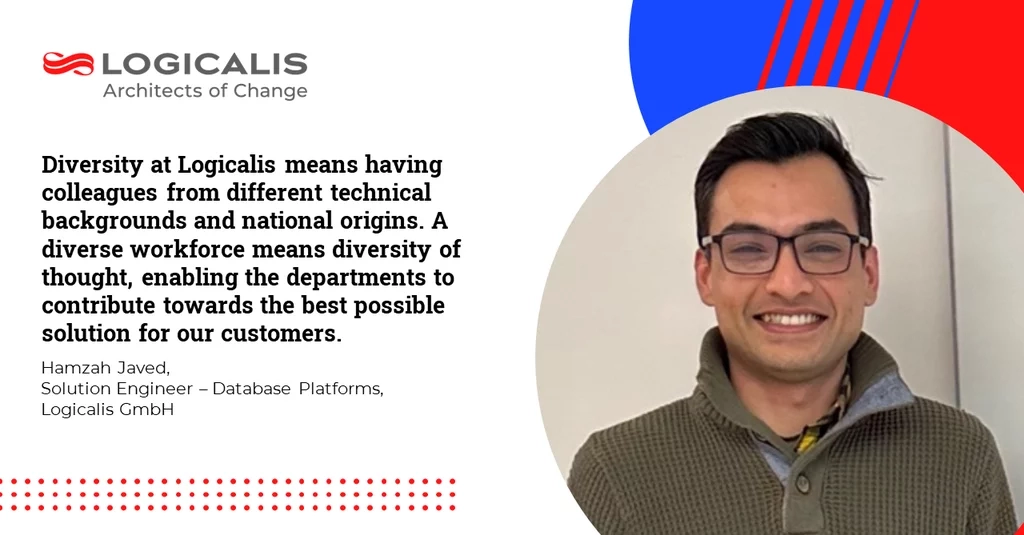 LOGICALIS
Architects of Change

Diversity at Logicalis means having colleagues from different technical backgrounds and national origins. A diverse workforce means diversity of thought, enabling the departments to contribute towards the best possible solution for our customers.

Hamzah Javed,
Solution Engineer – Database Platforms,
Logicalis GmbH